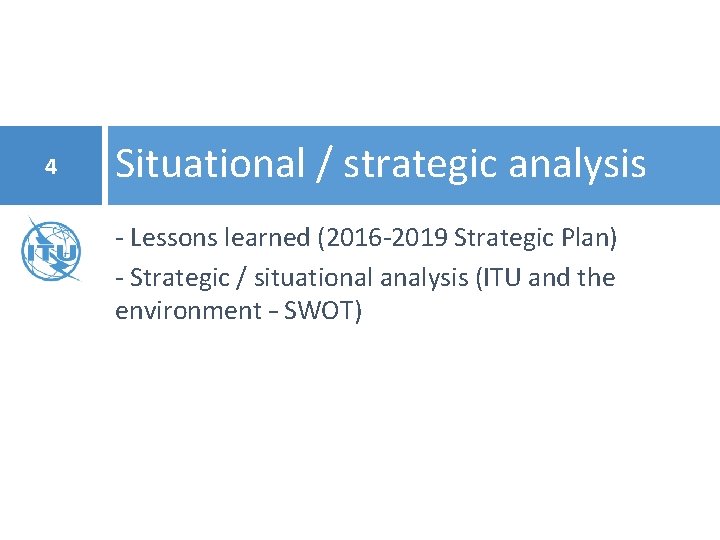 4

Situational / strategic analysis

ITU

- Lessons learned (2016-2019 Strategic Plan)

- Strategic / situational analysis (ITU and the environment – SWOT)